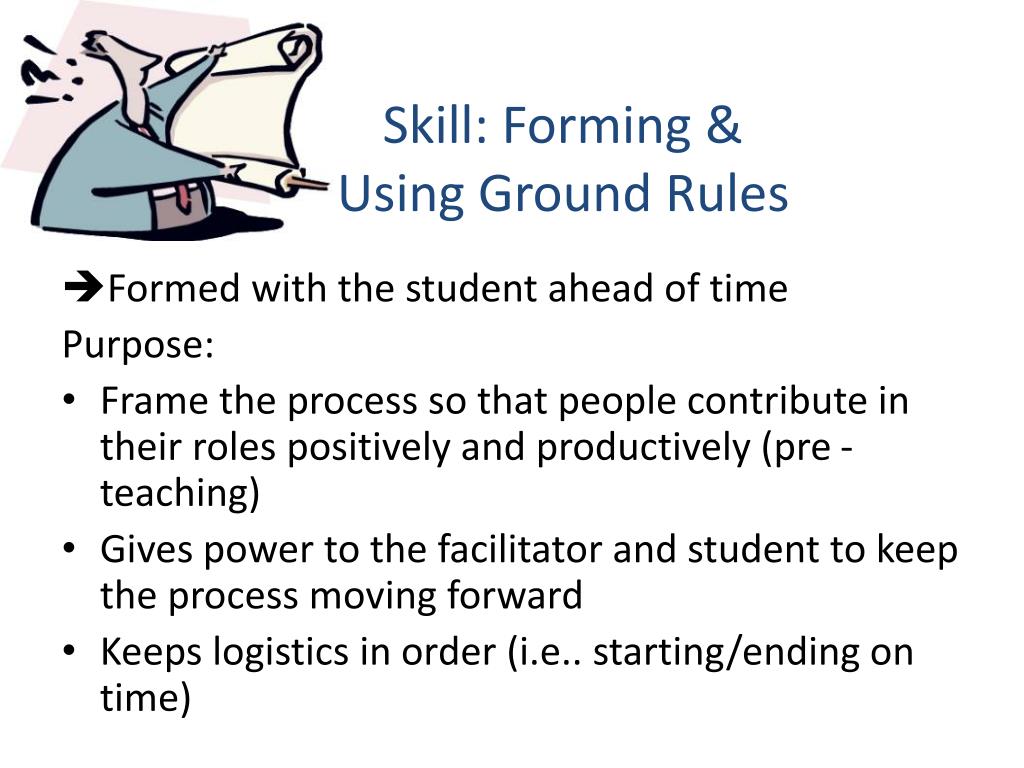 Skill: Forming & Using Ground Rules

➔Formed with the student ahead of time
Purpose:
• Frame the process so that people contribute in their roles positively and productively (pre - teaching)
• Gives power to the facilitator and student to keep the process moving forward
• Keeps logistics in order (i.e.. starting/ending on time)